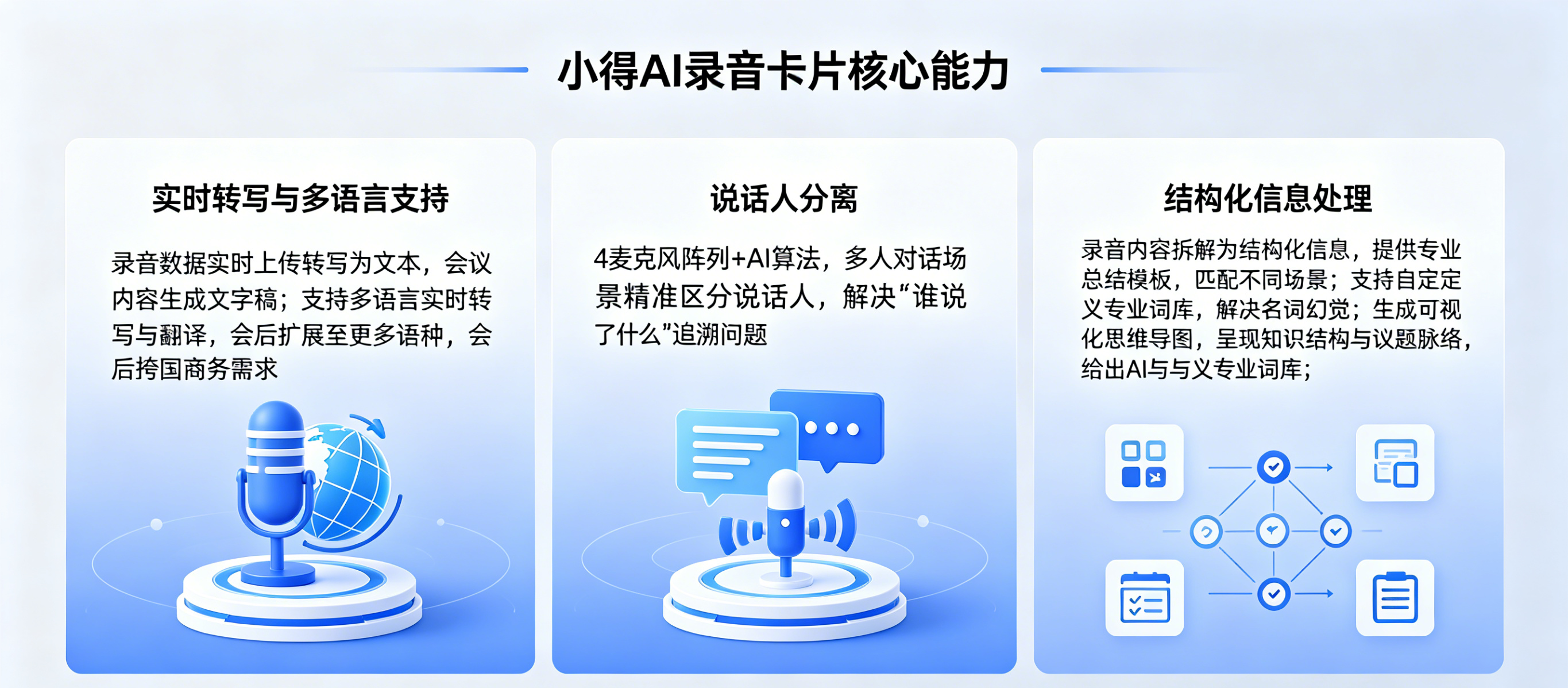 小得AI录音卡片核心能力

实时转写与多语言支持

录音数据实时上传转写为文本，会议内容生成文字稿；支持多语言实时转写与翻译，会后扩展至更多语种，会后挎国商务需求

说话人分离

4麦克风阵列+AI算法，多人对话场景精准区分说话人，解决“谁说了什么”追溯问题

结构化信息处理

录音内容拆解为结构化信息，提供专业总结模板，匹配不同场景；支持自定定义专业词库，解决名词幻觉；生成可视化思维导图，呈现知识结构与议题脉络，给出AI与与义专业词库；